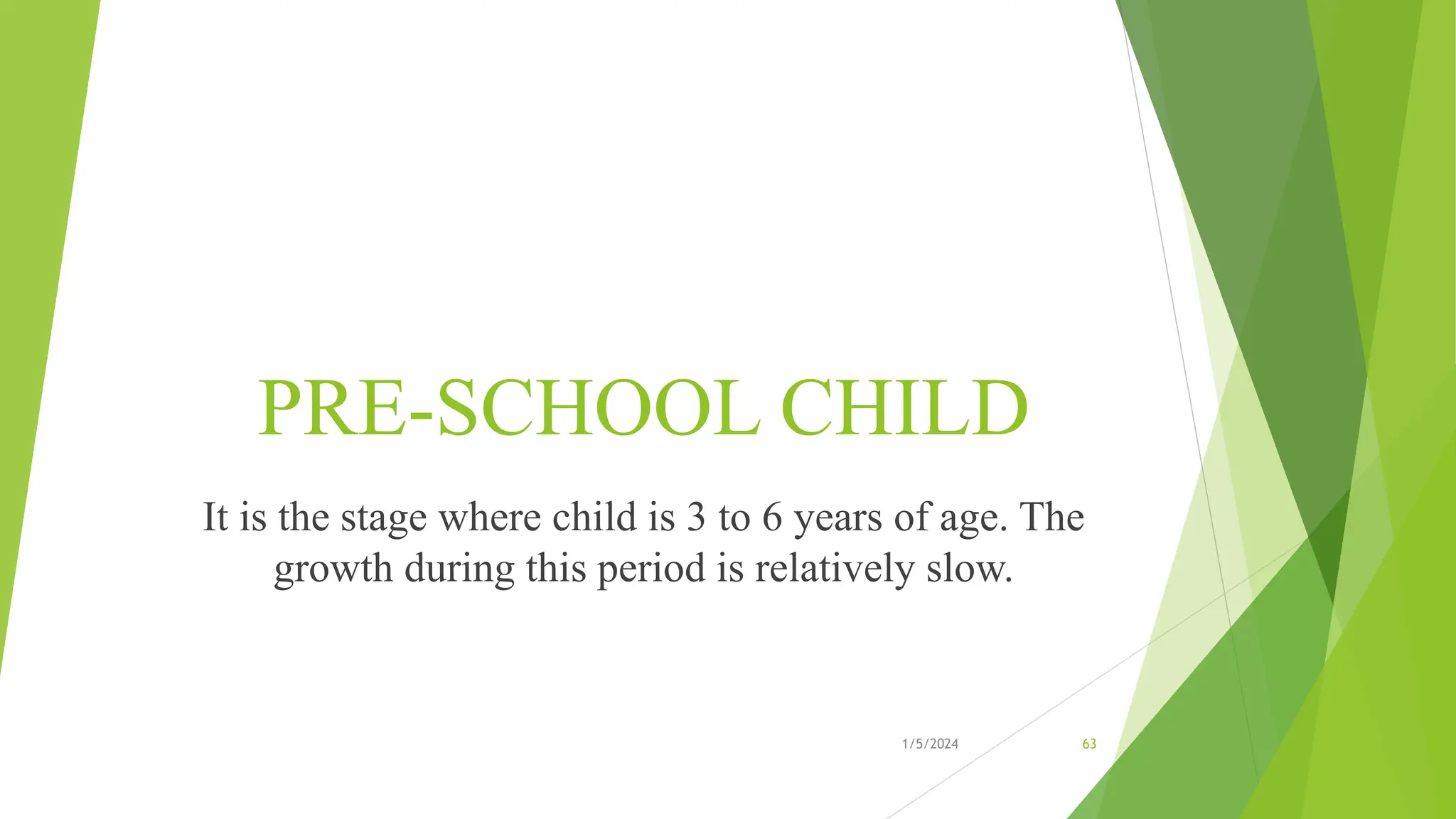 PRE-SCHOOL CHILD

It is the stage where child is 3 to 6 years of age. The growth during this period is relatively slow.

1/5/2024

63